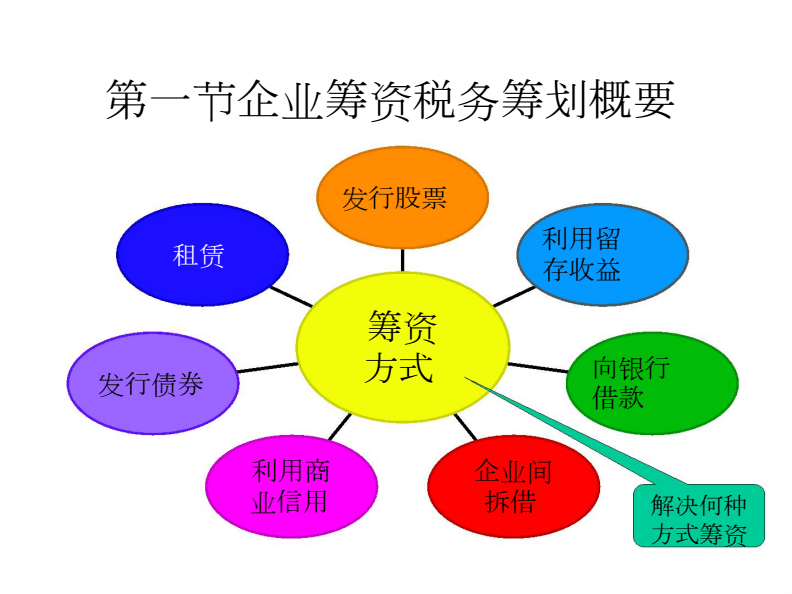 第一节企业筹资税务筹划概要

发行股票

租赁

利用留存收益

筹资方式

发行债券

向银行借款

利用商业信用

企业间拆借

解决何种方式筹资